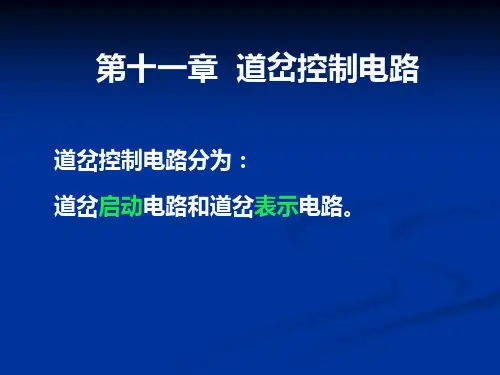 第十一章 道岔控制电路

道岔控制电路分为：

道岔启动电路和道岔表示电路。